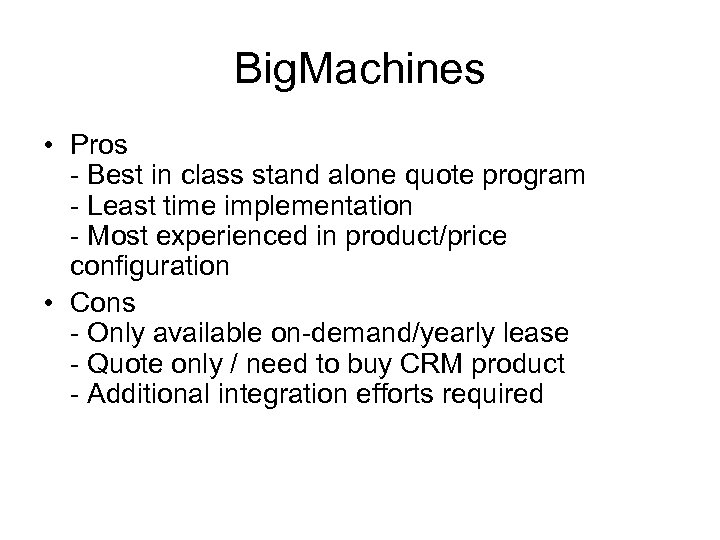 BigMachines

• Pros
- Best in class stand alone quote program
- Least time implementation
- Most experienced in product/price configuration

• Cons
- Only available on-demand/yearly lease
- Quote only / need to buy CRM product
- Additional integration efforts required